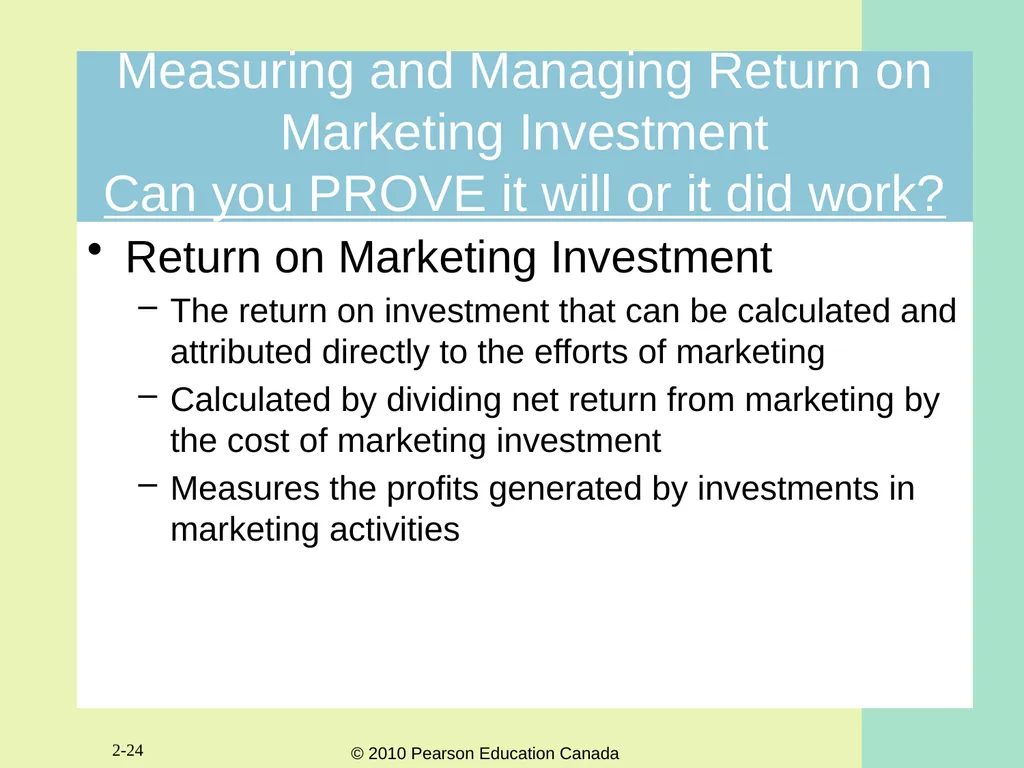 Measuring and Managing Return on Marketing Investment
Can you PROVE it will or it did work?

• Return on Marketing Investment
– The return on investment that can be calculated and attributed directly to the efforts of marketing
– Calculated by dividing net return from marketing by the cost of marketing investment
– Measures the profits generated by investments in marketing activities

2-24

© 2010 Pearson Education Canada